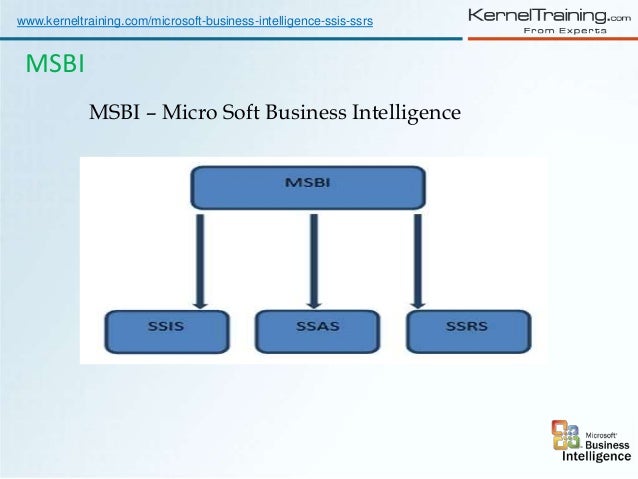 www.kerneltraining.com/microsoft-business-intelligence-ssis-ssrs

KernelTraining.com
From Experts

MSBI

MSBI – Micro Soft Business Intelligence

MSBI

SSIS

SSAS

SSRS

Microsoft
Business
Intelligence